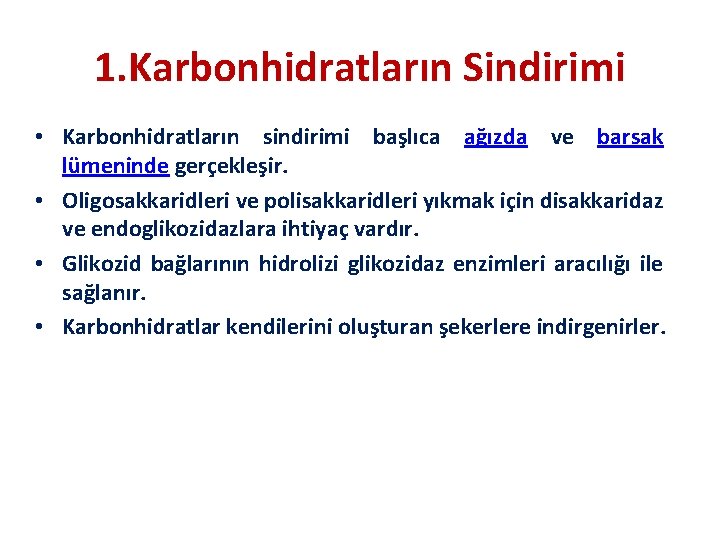 1.Karbonhidratların Sindirimi

• Karbonhidratların sindirimi başlıca ağızda ve barsak lümeninde gerçekleşir.

• Oligosakkaridleri ve polisakkaridleri yıkmak için disakkaridaz ve endoglikozidazlara ihtiyaç vardır.

• Glikozid bağlarının hidrolizi glikozidaz enzimleri aracılığı ile sağlanır.

• Karbonhidratlar kendilerini oluşturan şekerlere indirgenirler.